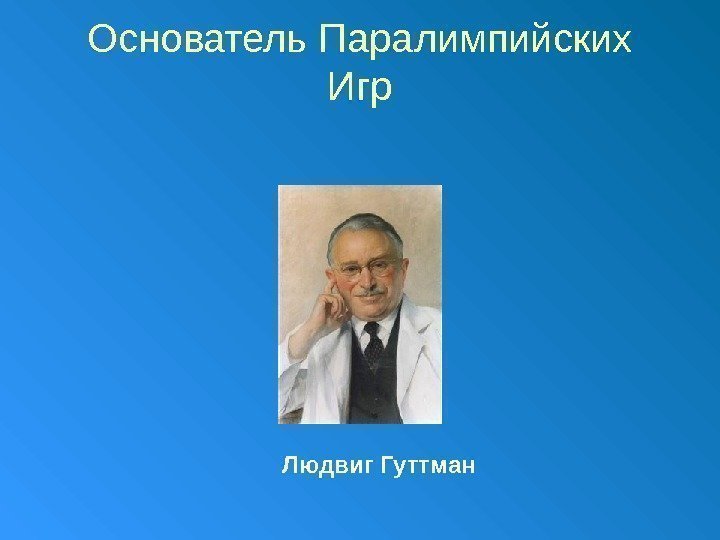 Основатель Паралимпийских Игр

Людвиг Гуттман